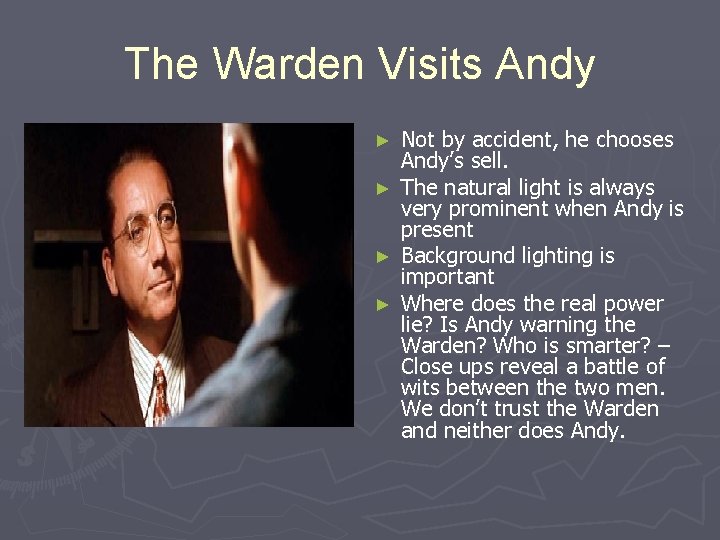 The Warden Visits Andy

► Not by accident, he chooses Andy's sell.

► The natural light is always very prominent when Andy is present

► Background lighting is important

► Where does the real power lie? Is Andy warning the Warden? Who is smarter? – Close ups reveal a battle of wits between the two men. We don't trust the Warden and neither does Andy.